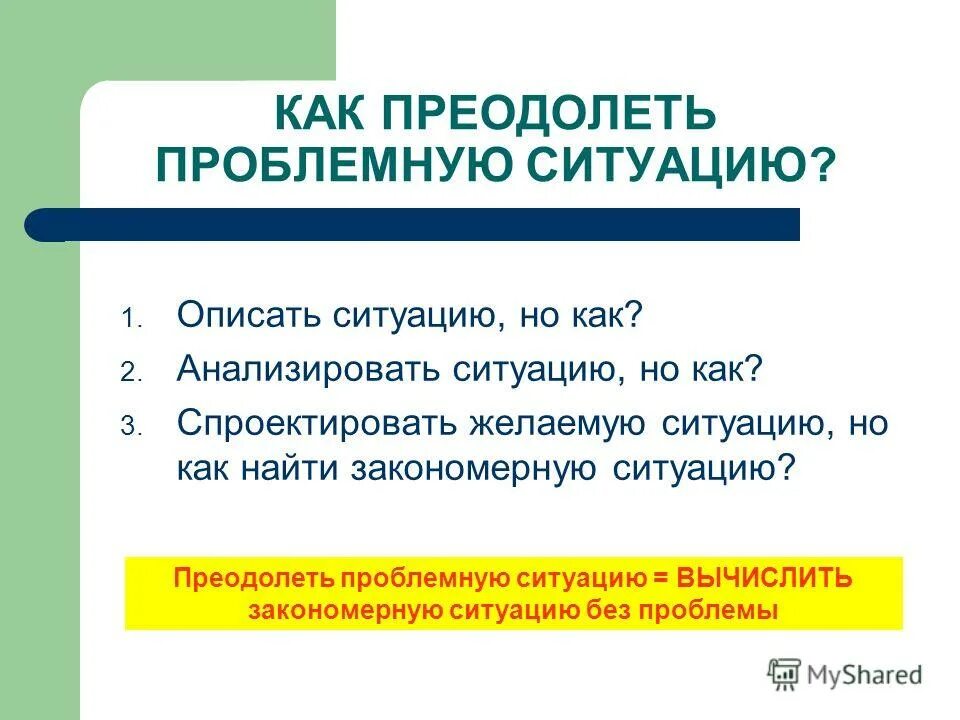 КАК ПРЕОДОЛЕТЬ ПРОБЛЕМНУЮ СИТУАЦИЮ?

1. Описать ситуацию, но как?
2. Анализировать ситуацию, но как?
3. Спроектировать желаемую ситуацию, но как найти закономерную ситуацию?

Преодолеть проблемную ситуацию = ВЫЧИСЛИТЬ закономерную ситуацию без проблемы

MyShared